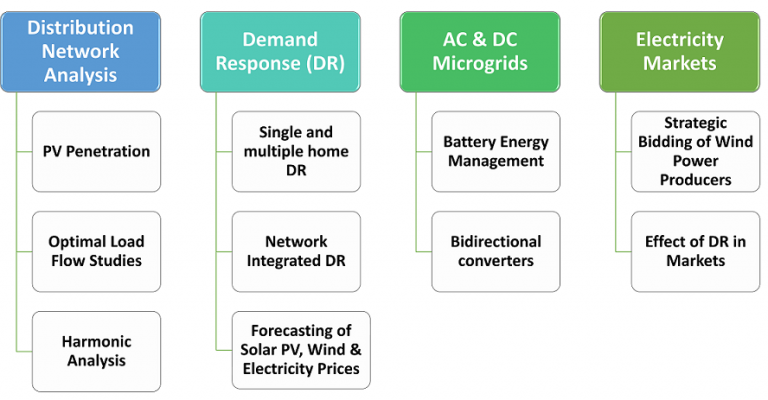 Distribution Network Analysis

PV Penetration

Optimal Load Flow Studies

Harmonic Analysis

Demand Response (DR)

Single and multiple home DR

Network Integrated DR

Forecasting of Solar PV, Wind & Electricity Prices

AC & DC Microgrids

Battery Energy Management

Bidirectional converters

Electricity Markets

Strategic Bidding of Wind Power Producers

Effect of DR in Markets